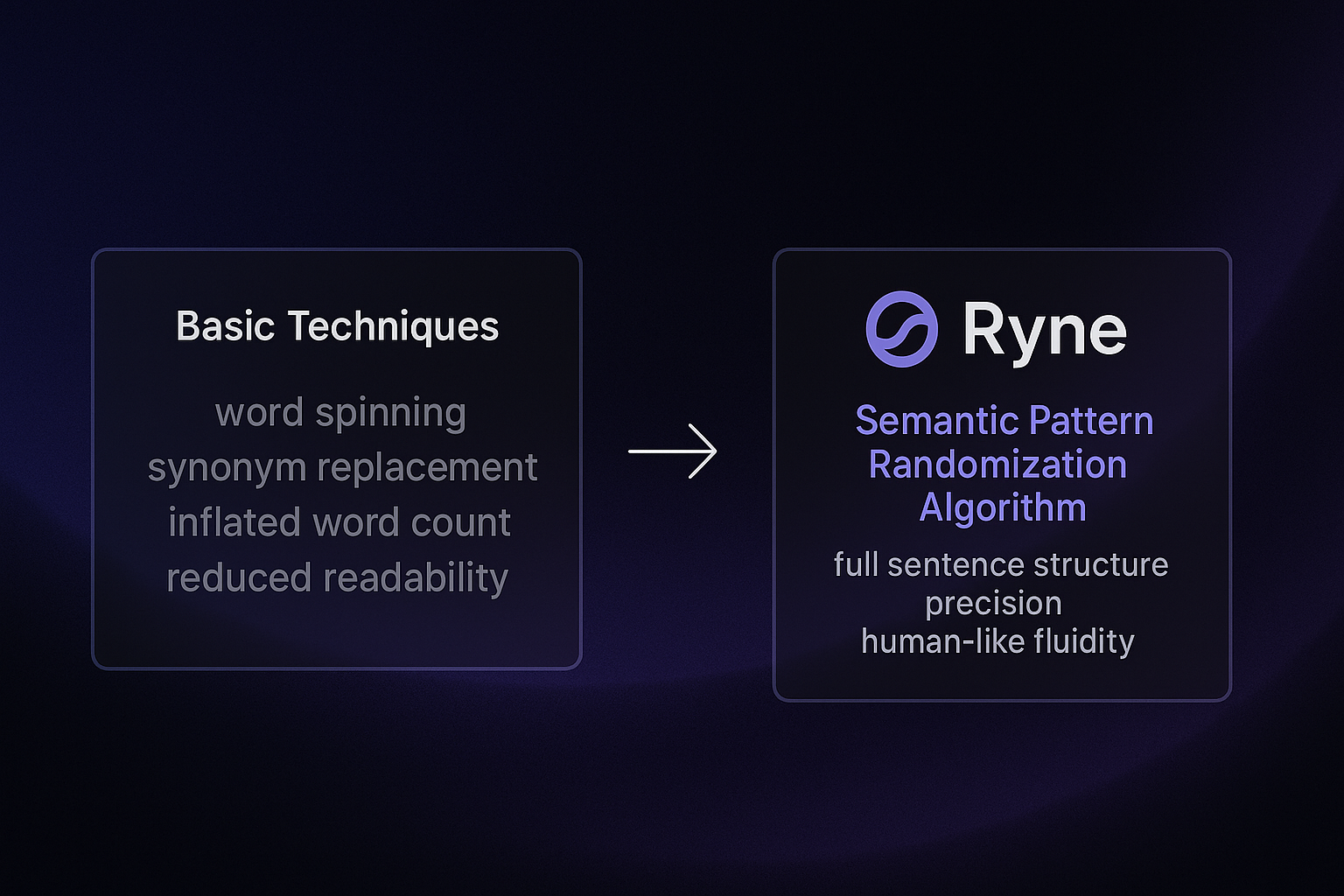 Basic Techniques

word spinning
synonym replacement
inflated word count
reduced readability

Ryne

Semantic Pattern Randomization Algorithm

full sentence structure
precision
human-like fluidity